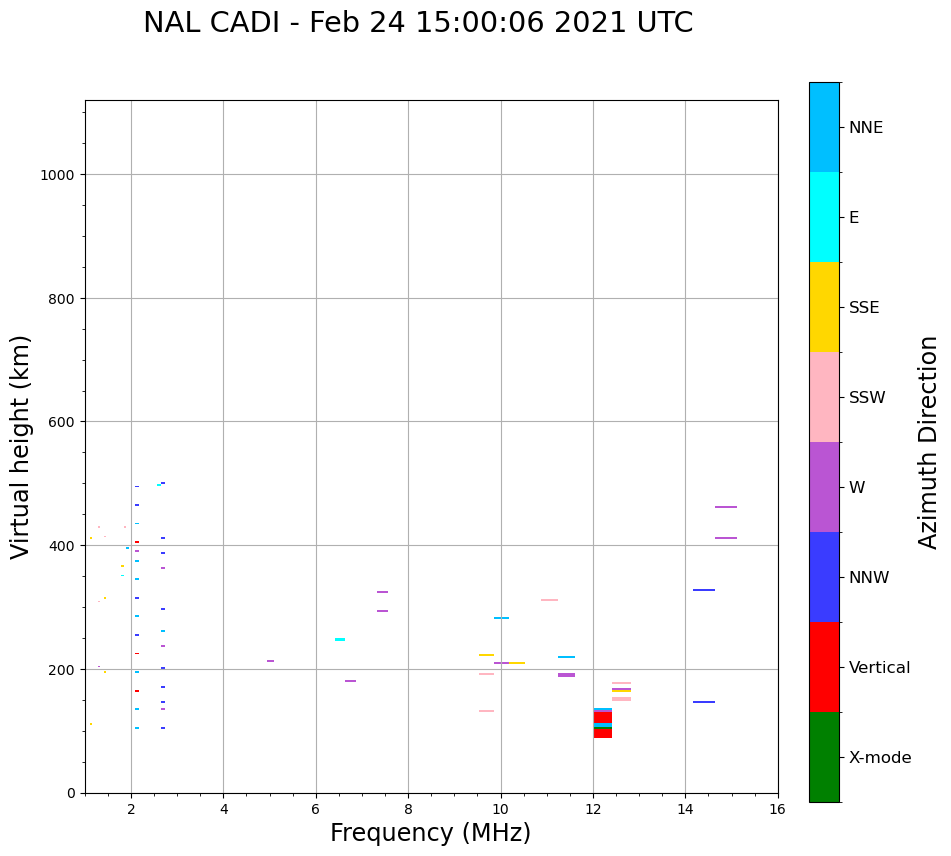 NAL CADI - Feb 24 15:00:06 2021 UTC

Virtual height (km)

1000
800
600
400
200
0

2
4
6
8
10
12
14
16

Frequency (MHz)

NNE
E
SSE
SSW
W
NNW
Vertical
X-mode

Azimuth Direction